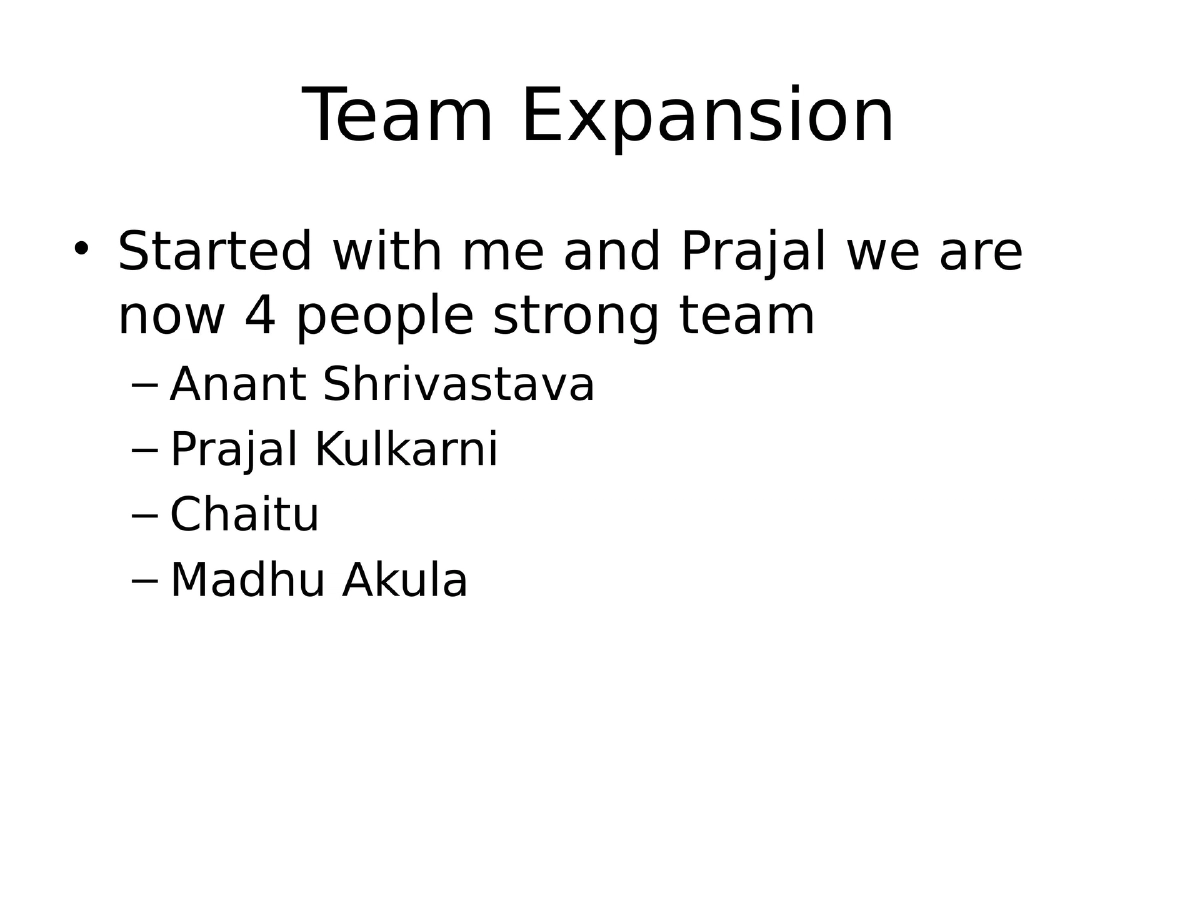 Team Expansion

• Started with me and Prajal we are now 4 people strong team
– Anant Shrivastava
– Prajal Kulkarni
– Chaitu
– Madhu Akula